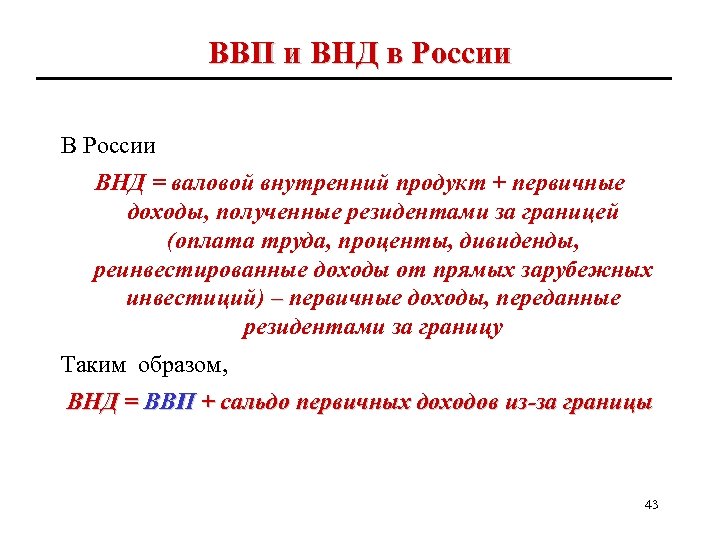 ВВП и ВНД в России

В России

ВНД = валовой внутренний продукт + первичные доходы, полученные резидентами за границей (оплата труда, проценты, дивиденды, реинвестированные доходы от прямых зарубежных инвестиций) – первичные доходы, переданные резидентами за границу

Таким образом,

ВНД = ВВП + сальдо первичных доходов из-за границы

43